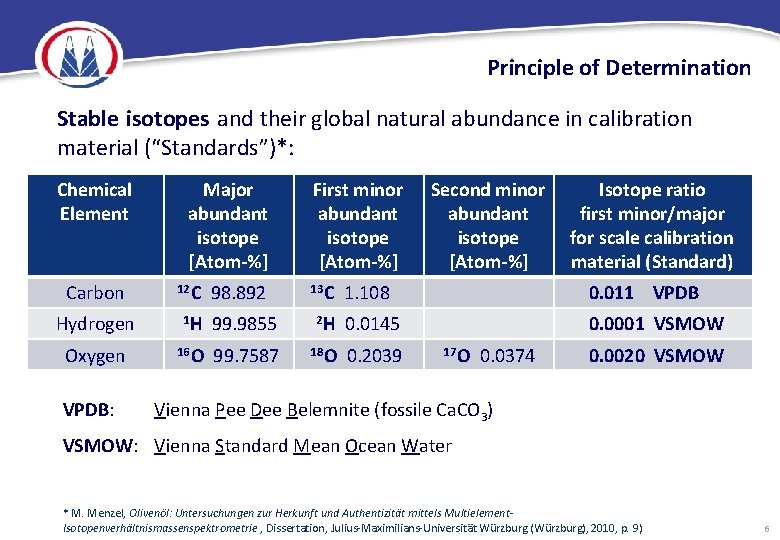 Principle of Determination

Stable isotopes and their global natural abundance in calibration material ("Standards")*:

| Chemical Element | Major abundant isotope [Atom-%] | First minor abundant isotope [Atom-%] | Second minor abundant isotope [Atom-%] | Isotope ratio first minor/major for scale calibration material (Standard) |
|---|---|---|---|---|
| Carbon | $^{12}C$ 98.892 | $^{13}C$ 1.108 | | 0.011 VPDB |
| Hydrogen | $^{1}H$ 99.9855 | $^{2}H$ 0.0145 | | 0.0001 VSMOW |
| Oxygen | $^{16}O$ 99.7587 | $^{18}O$ 0.2039 | $^{17}O$ 0.0374 | 0.0020 VSMOW |

VPDB: Vienna Pee Dee Belemnite (fossile $CaCO_3$)

VSMOW: Vienna Standard Mean Ocean Water

* M. Menzel, Olivenöl: Untersuchungen zur Herkunft und Authentizität mittels Multielement-Isotopenverhältnismassenspektrometrie , Dissertation, Julius-Maximilians-Universität Würzburg (Würzburg), 2010, p. 9)

6